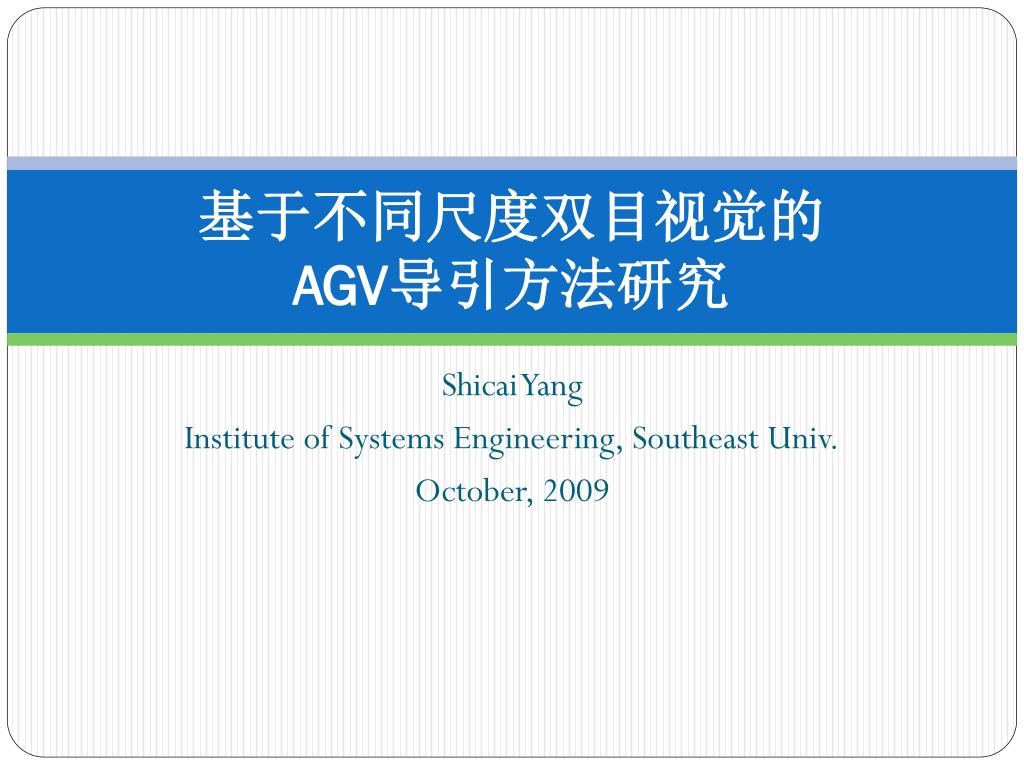 基于不同尺度双目视觉的
AGV导引方法研究

Shicai Yang
Institute of Systems Engineering, Southeast Univ.
October, 2009